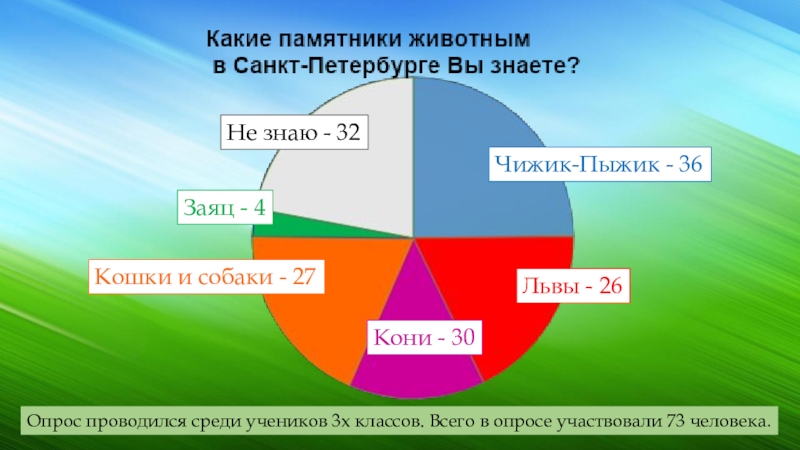 Какие памятники животным в Санкт-Петербурге Вы знаете?

Не знаю - 32

Чижик-Пыжик - 36

Заяц - 4

Кошки и собаки - 27

Львы - 26

Кони - 30

Опрос проводился среди учеников 3х классов. Всего в опросе участвовали 73 человека.